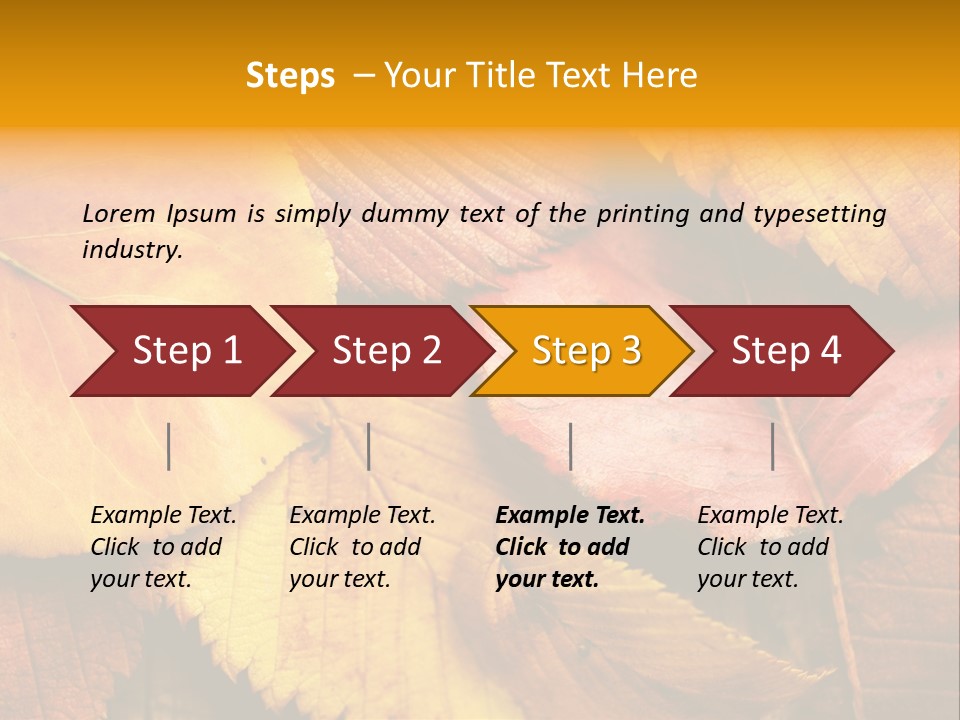 Steps – Your Title Text Here

Lorem Ipsum is simply dummy text of the printing and typesetting industry.

Step 1

Step 2

Step 3

Step 4

Example Text. Click to add your text.

Example Text. Click to add your text.

Example Text. Click to add your text.

Example Text. Click to add your text.